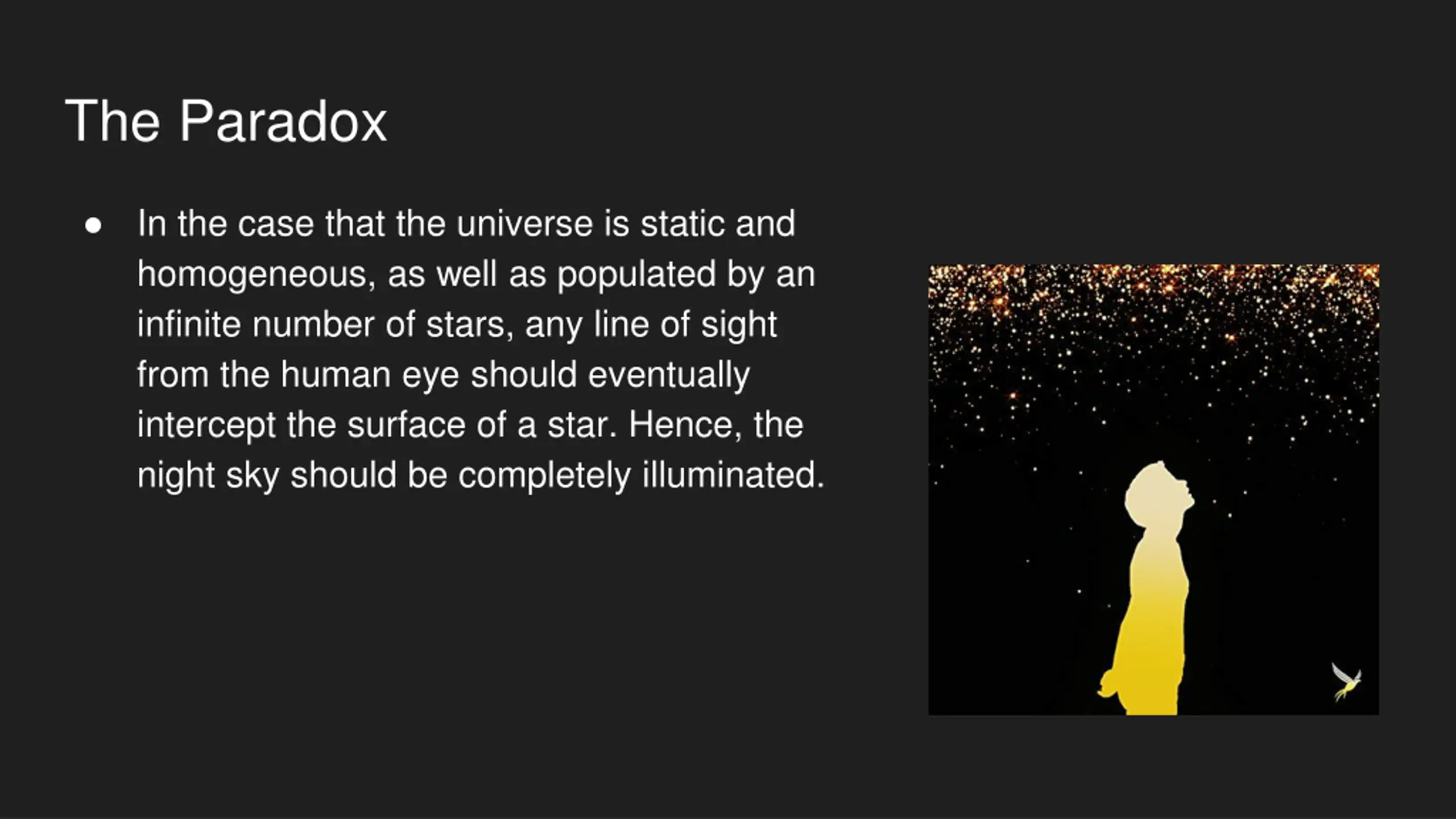 The Paradox

● In the case that the universe is static and homogeneous, as well as populated by an infinite number of stars, any line of sight from the human eye should eventually intercept the surface of a star. Hence, the night sky should be completely illuminated.